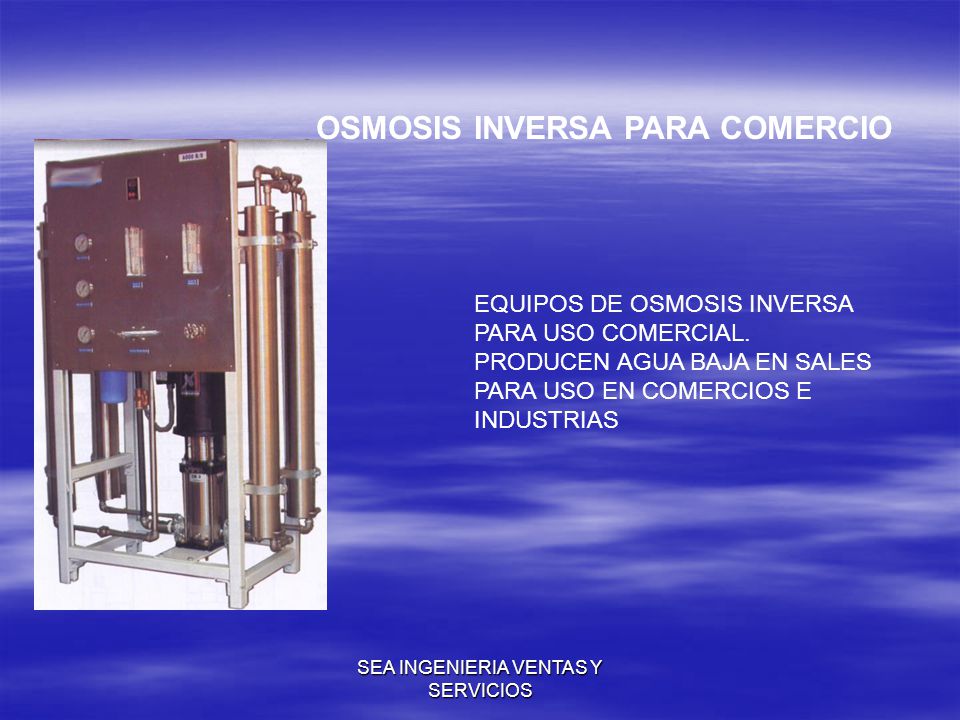 OSMOSIS INVERSA PARA COMERCIO

EQUIPOS DE OSMOSIS INVERSA PARA USO COMERCIAL.
PRODUCEN AGUA BAJA EN SALES PARA USO EN COMERCIOS E INDUSTRIAS

SEA INGENIERIA VENTAS Y SERVICIOS